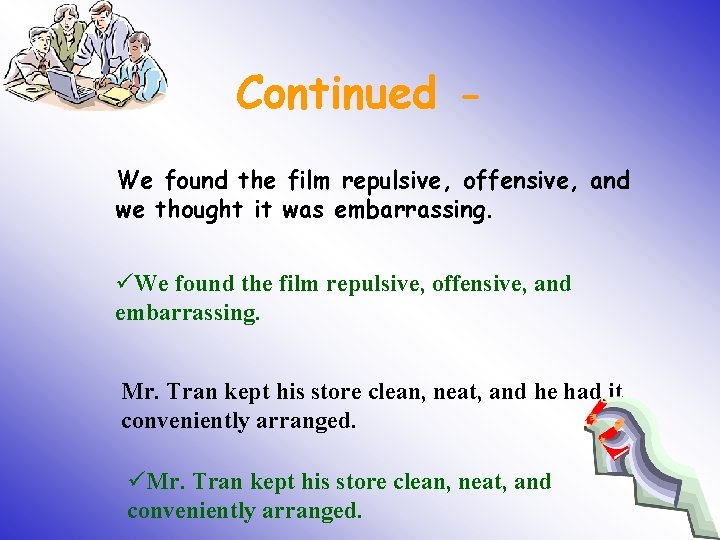 Continued -

We found the film repulsive, offensive, and we thought it was embarrassing.

✓We found the film repulsive, offensive, and embarrassing.

Mr. Tran kept his store clean, neat, and he had it conveniently arranged.

✓Mr. Tran kept his store clean, neat, and conveniently arranged.